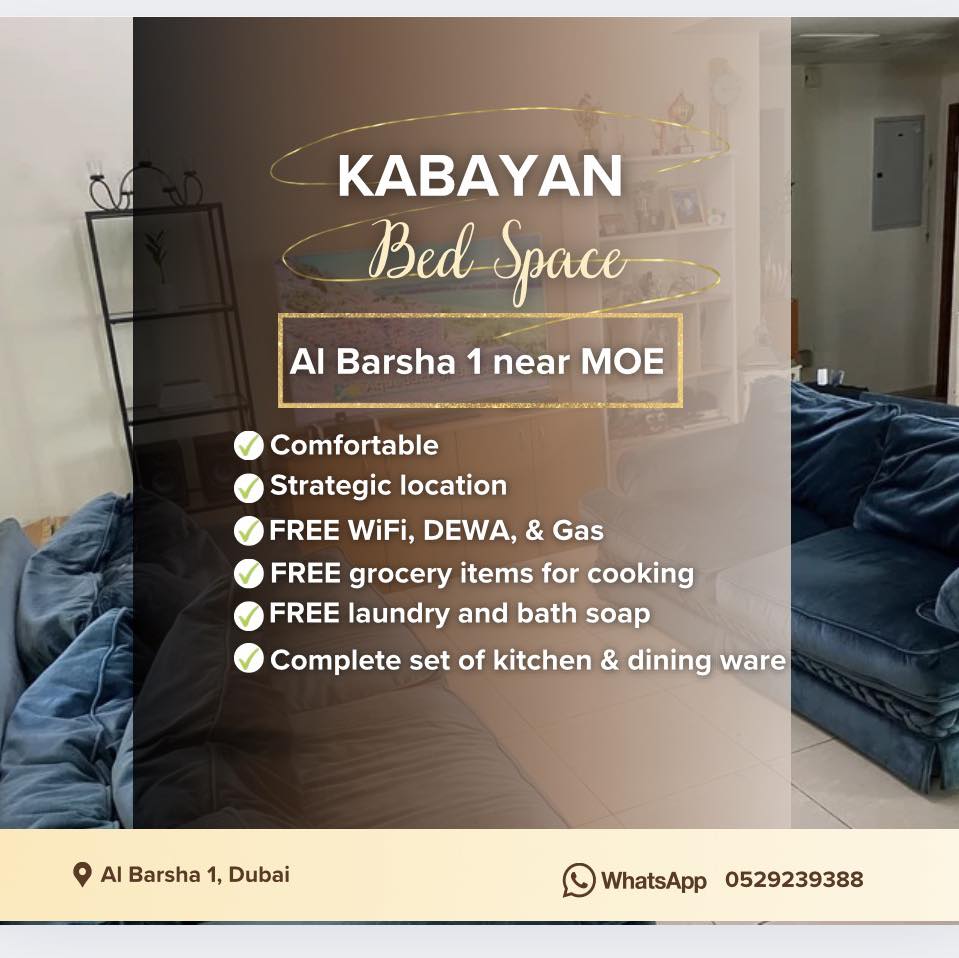 KABAYAN
Bed Space

Al Barsha 1 near MOE

Comfortable
Strategic location
FREE WiFi, DEWA, & Gas
FREE grocery items for cooking
FREE laundry and bath soap
Complete set of kitchen & dining ware

Al Barsha 1, Dubai

WhatsApp 0529239388